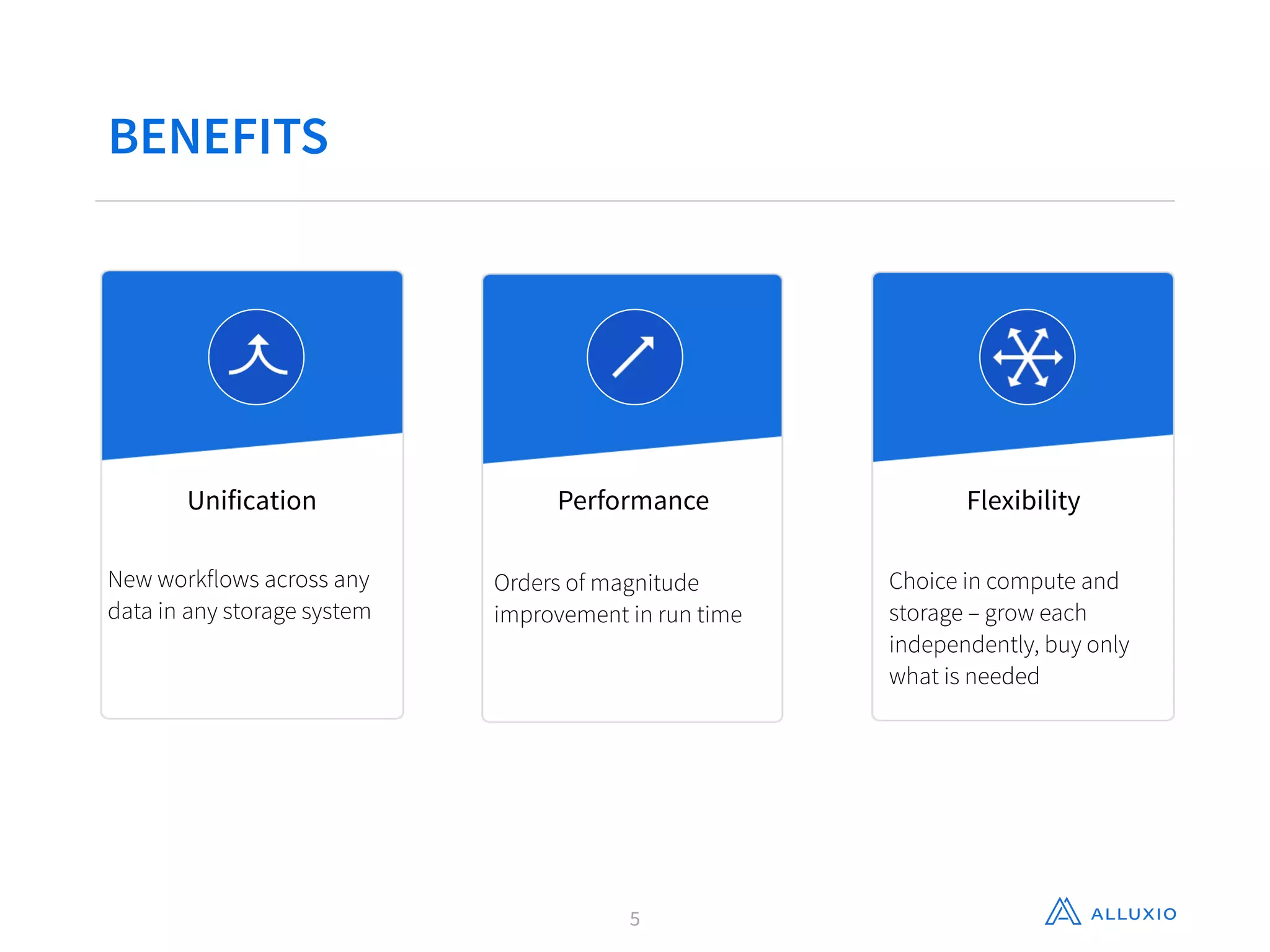 BENEFITS

Unification

New workflows across any data in any storage system

Performance

Orders of magnitude improvement in run time

Flexibility

Choice in compute and storage – grow each independently, buy only what is needed

5

ALLUXIO